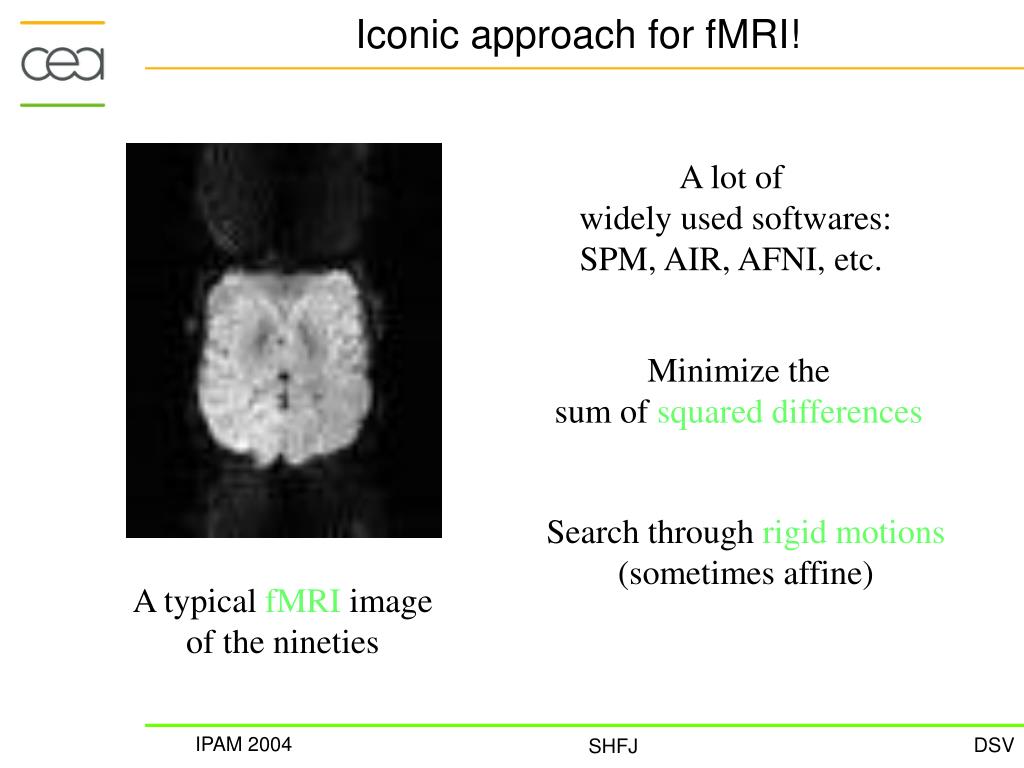 cea

Iconic approach for fMRI!

A typical fMRI image of the nineties

A lot of widely used softwares: SPM, AIR, AFNI, etc.

Minimize the sum of squared differences

Search through rigid motions (sometimes affine)

IPAM 2004

SHFJ

DSV